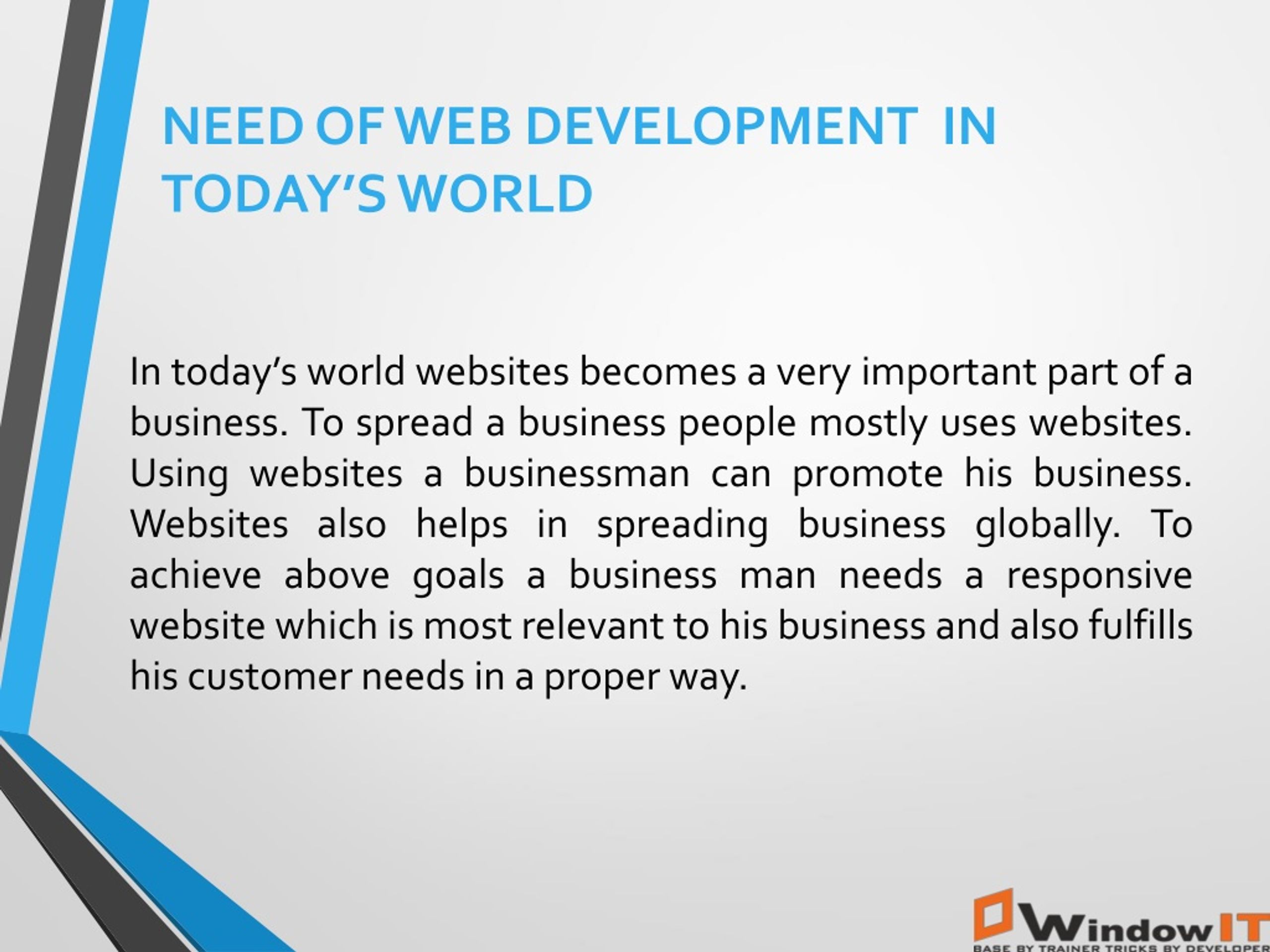 NEED OF WEB DEVELOPMENT IN TODAY'S WORLD

In today's world websites becomes a very important part of a business. To spread a business people mostly uses websites. Using websites a businessman can promote his business. Websites also helps in spreading business globally. To achieve above goals a business man needs a responsive website which is most relevant to his business and also fulfills his customer needs in a proper way.

WindowIT
BASE BY TRAINER TRICKS BY DEVELOPER